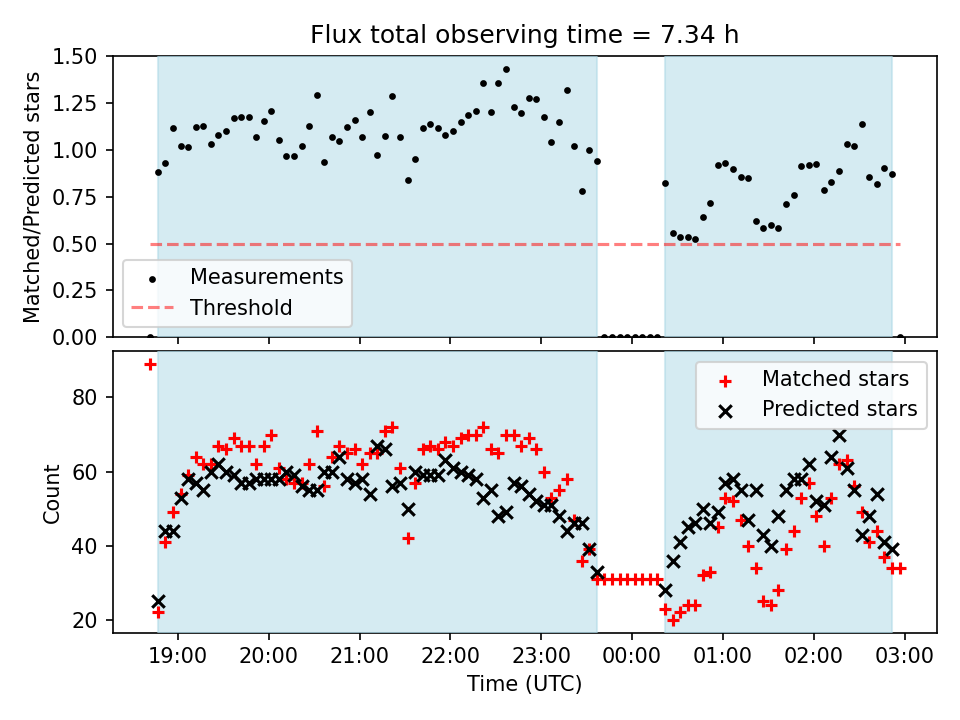 Flux total observing time = 7.34 h

Matched/Predicted stars

1.50
1.25
1.00
0.75
0.50
0.25
0.00

Measurements
Threshold

Count

80
60
40
20

Matched stars
Predicted stars

19:00 20:00 21:00 22:00 23:00 00:00 01:00 02:00 03:00

Time (UTC)